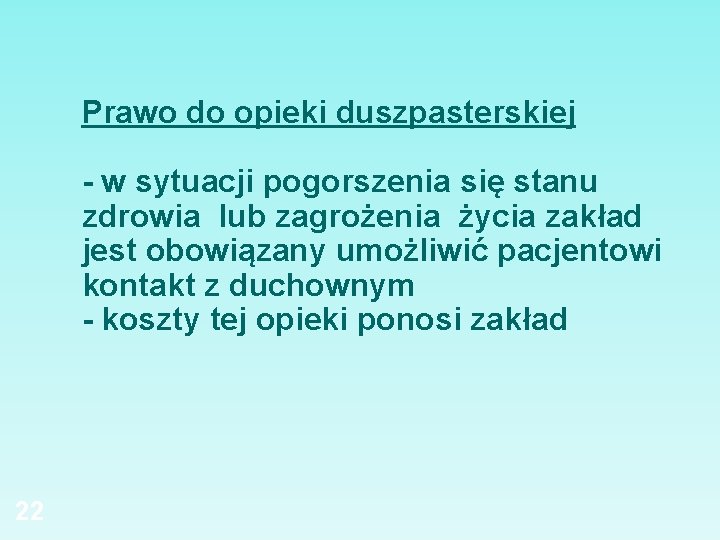 Prawo do opieki duszpasterskiej

- w sytuacji pogorszenia się stanu zdrowia lub zagrożenia życia zakład jest obowiązany umożliwić pacjentowi kontakt z duchownym
- koszty tej opieki ponosi zakład

22